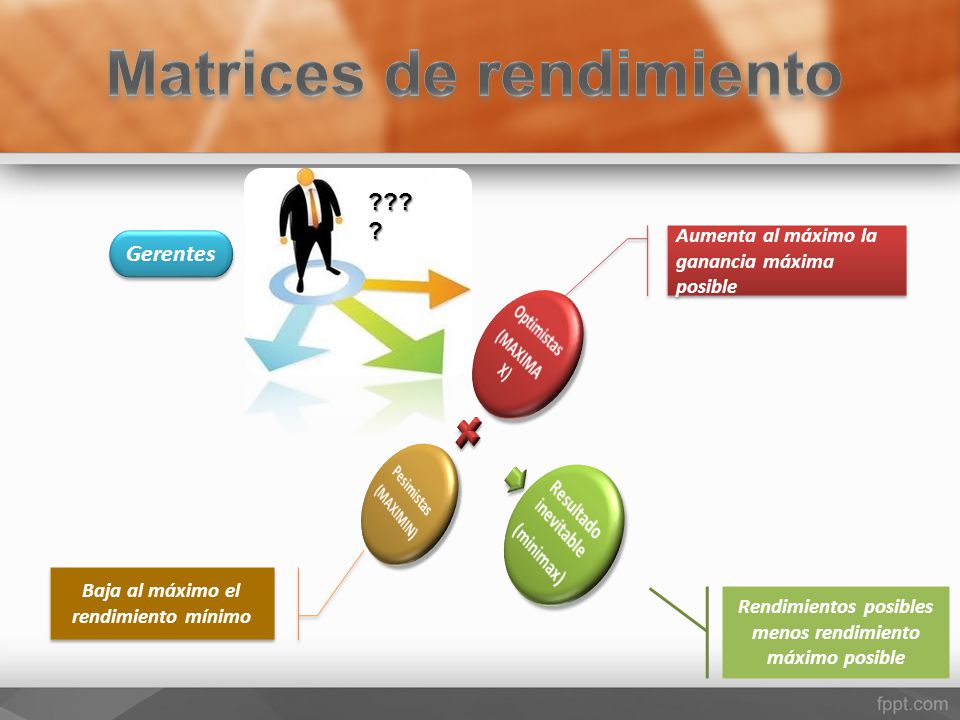 Matrices de rendimiento

Gerentes

???
?

Aumenta al máximo la ganancia máxima posible

Optimistas (MAXIMAX)

Pesimistas (MAXIMIN)

Resultado inevitable (minimax)

Baja al máximo el rendimiento mínimo

Rendimientos posibles menos rendimiento máximo posible

fppt.com